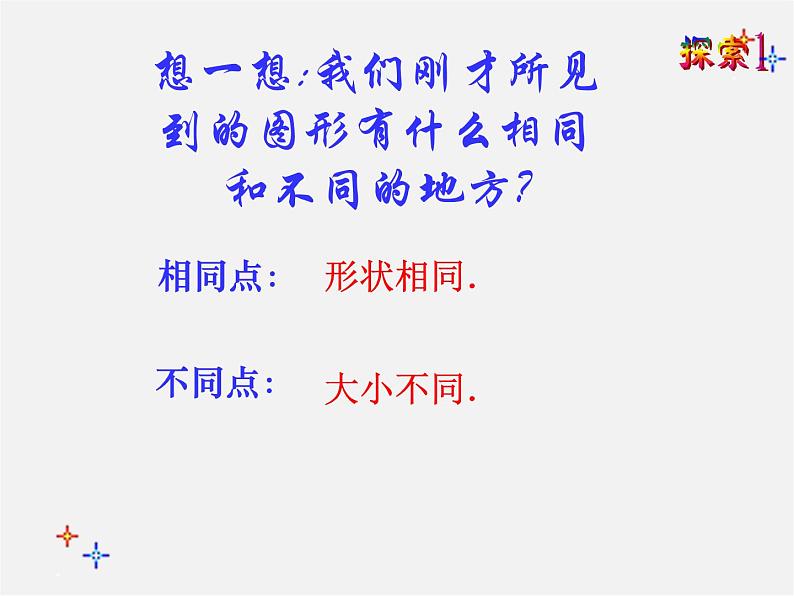 探索1

想一想:我们刚才所见到的图形有什么相同和不同的地方?

相同点: 形状相同.

不同点: 大小不同.